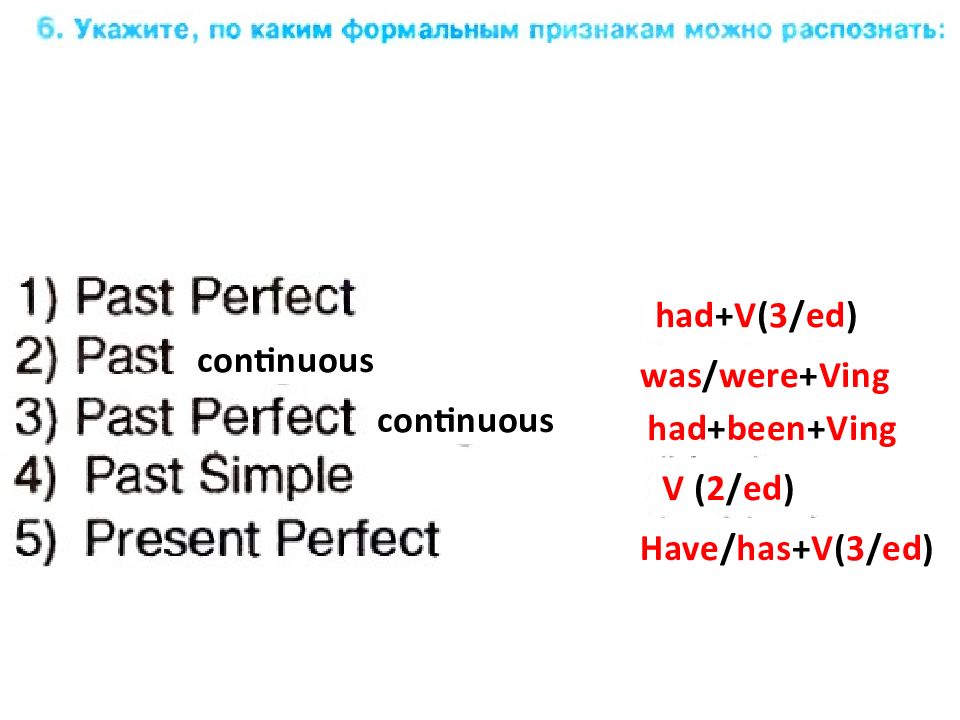 6. Укажите, по каким формальным признакам можно распознать:

1) Past Perfect
2) Past continuous
3) Past Perfect continuous
4) Past Simple
5) Present Perfect

had+V(3/ed)
was/were+Ving
had+been+Ving
V (2/ed)
Have/has+V(3/ed)